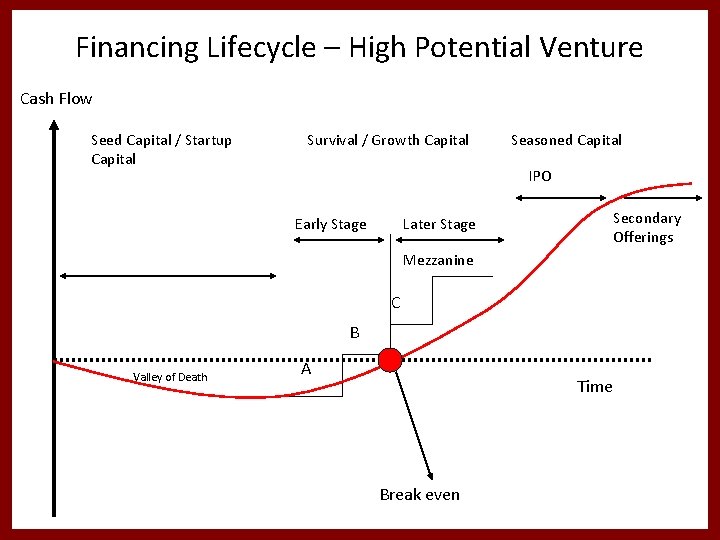 Financing Lifecycle – High Potential Venture

Cash Flow

Seed Capital / Startup Capital

Survival / Growth Capital

Seasoned Capital

IPO

Early Stage

Later Stage

Secondary Offerings

Mezzanine

C

B

A

Valley of Death

Time

Break even